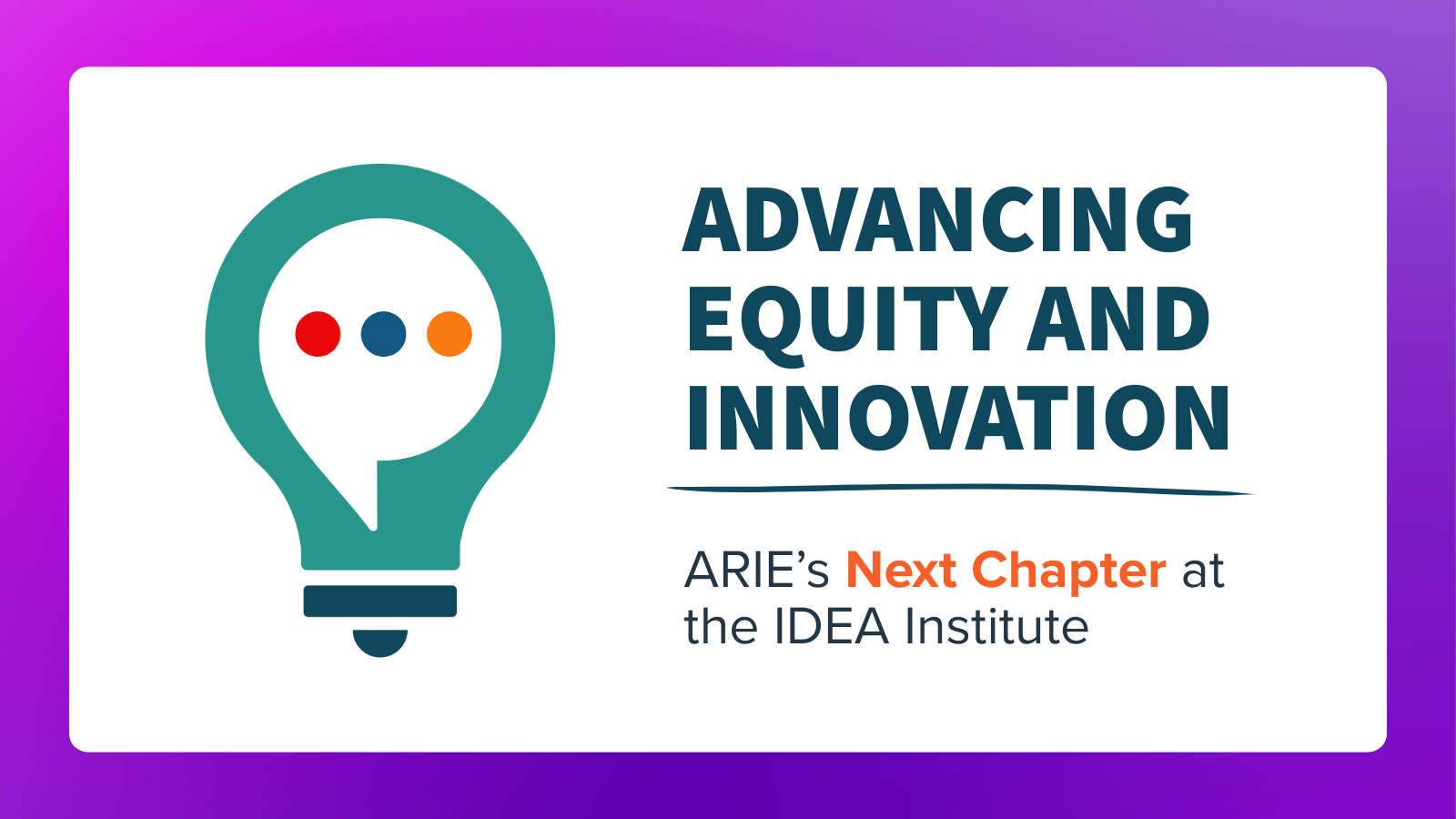 ADVANCING EQUITY AND INNOVATION

ARIE’s Next Chapter at the IDEA Institute